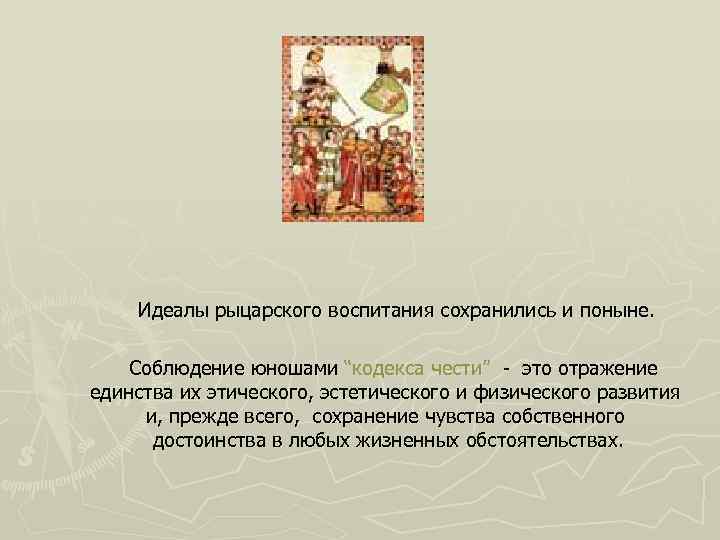 Идеалы рыцарского воспитания сохранились и поныне.

Соблюдение юношами "кодекса чести" - это отражение единства их этического, эстетического и физического развития и, прежде всего, сохранение чувства собственного достоинства в любых жизненных обстоятельствах.